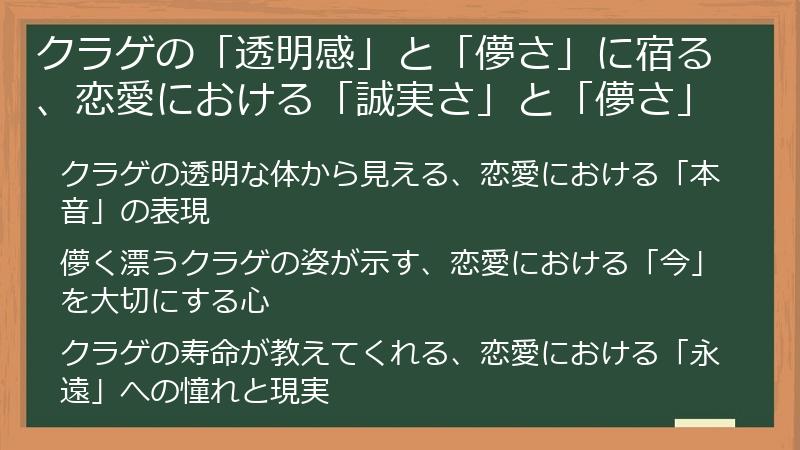 クラゲの「透明感」と「儚さ」に宿る、恋愛における「誠実さ」と「儚さ」

クラゲの透明な体から見える、恋愛における「本音」の表現

儚く漂うクラゲの姿が示す、恋愛における「今」を大切にする心

クラゲの寿命が教えてくれる、恋愛における「永遠」への憧れと現実